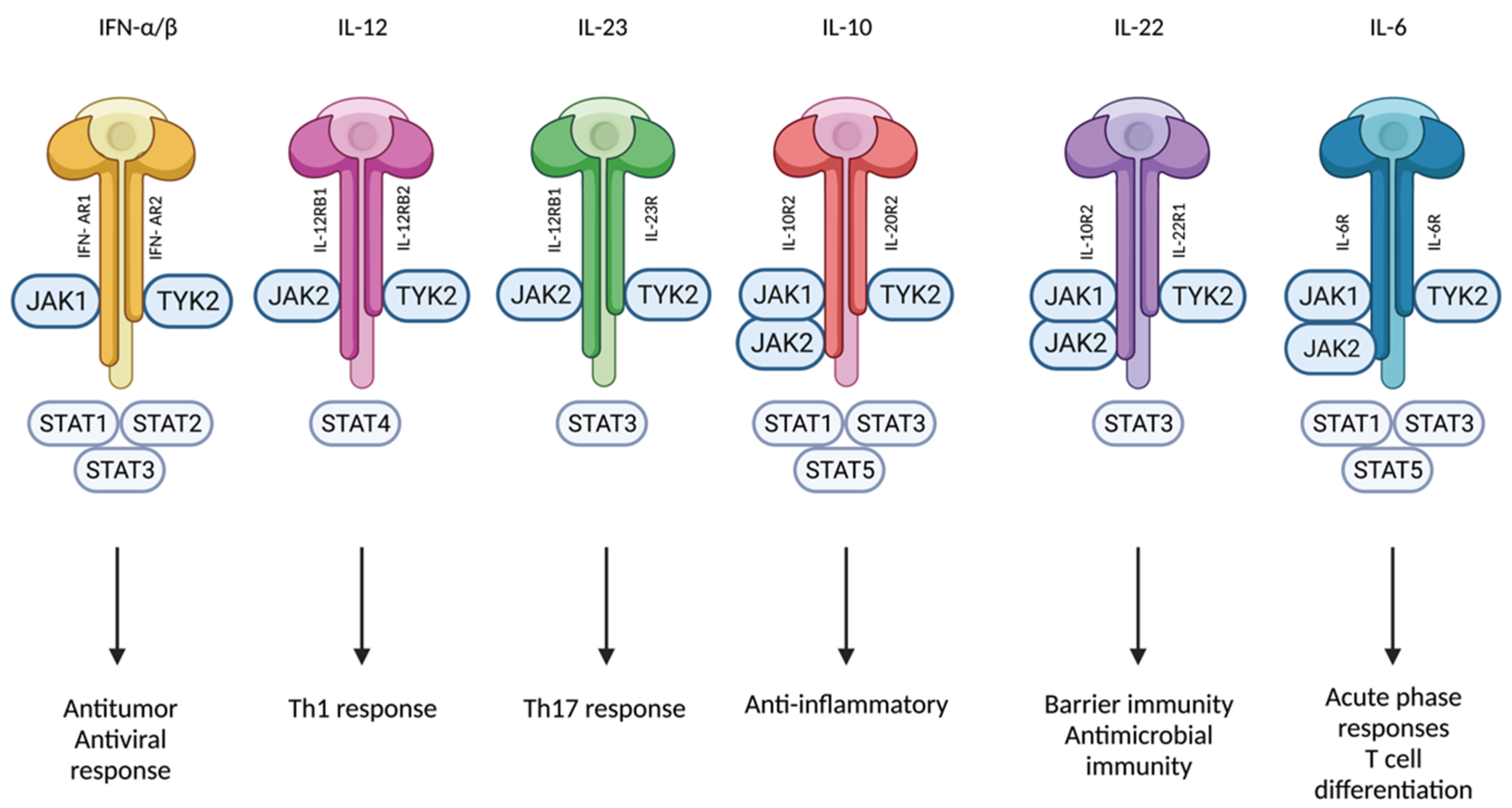 IFN-α/β
IFN- AR1
IFN- AR2
JAK1
TYK2
STAT1
STAT2
STAT3
Antitumor
Antiviral
response

IL-12
IL-12RB1
IL-12RB2
JAK2
TYK2
STAT4
Th1 response

IL-23
IL-12RB1
IL-23R
JAK2
TYK2
STAT3
Th17 response

IL-10
IL-10R2
IL-20R2
JAK1
JAK2
TYK2
STAT1
STAT3
STAT5
Anti-inflammatory

IL-22
IL-10R2
IL-22R1
JAK1
JAK2
TYK2
STAT3
Barrier immunity
Antimicrobial
immunity

IL-6
IL-6R
IL-6R
JAK1
JAK2
TYK2
STAT1
STAT3
STAT5
Acute phase
responses
T cell
differentiation